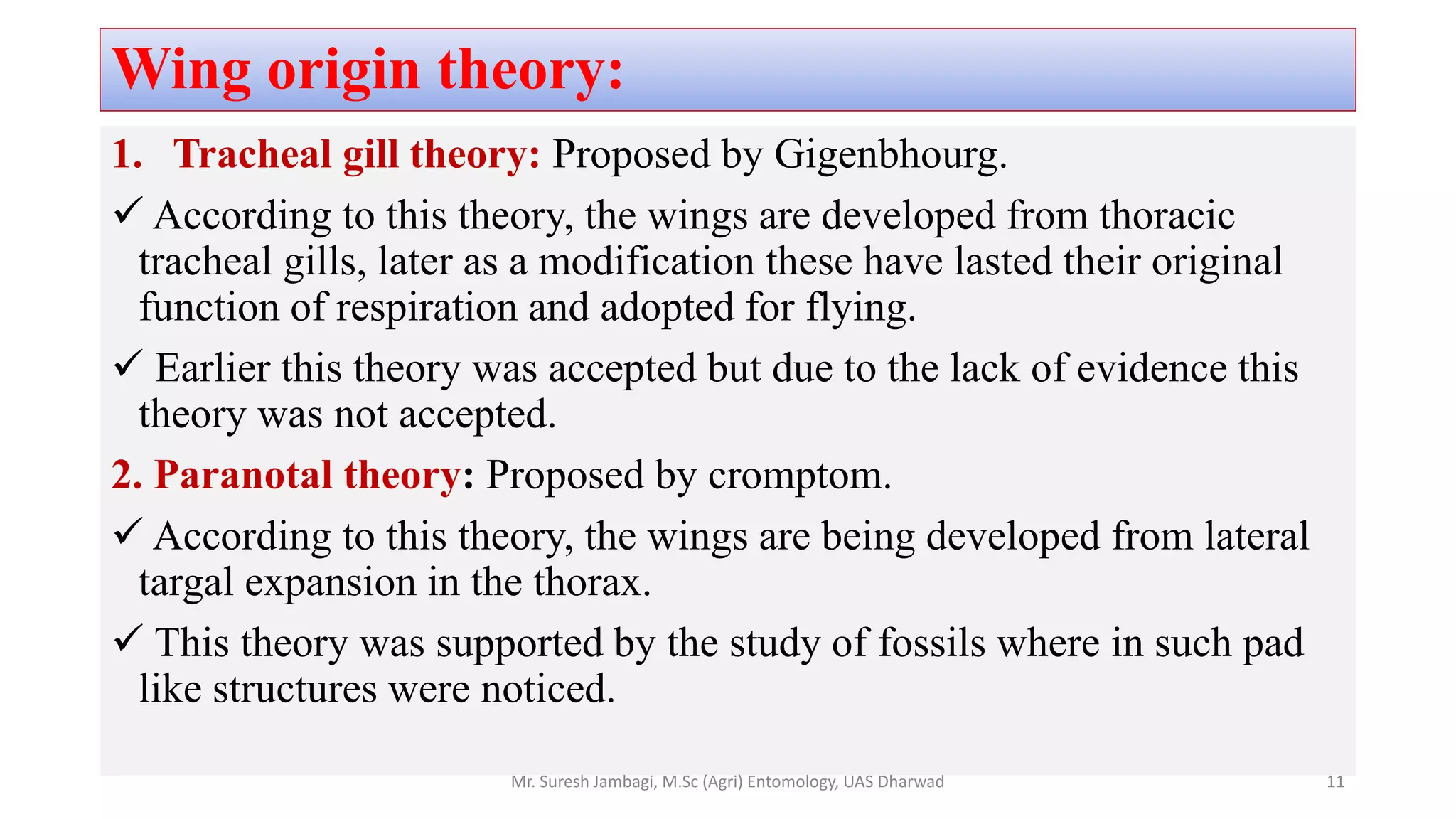 Wing origin theory:

1. Tracheal gill theory: Proposed by Gigenbhourg.

✓ According to this theory, the wings are developed from thoracic tracheal gills, later as a modification these have lasted their original function of respiration and adopted for flying.

✓ Earlier this theory was accepted but due to the lack of evidence this theory was not accepted.

2. Paranotal theory: Proposed by cromptom.

✓ According to this theory, the wings are being developed from lateral targal expansion in the thorax.

✓ This theory was supported by the study of fossils where in such pad like structures were noticed.

Mr. Suresh Jambagi, M.Sc (Agri) Entomology, UAS Dharwad

11